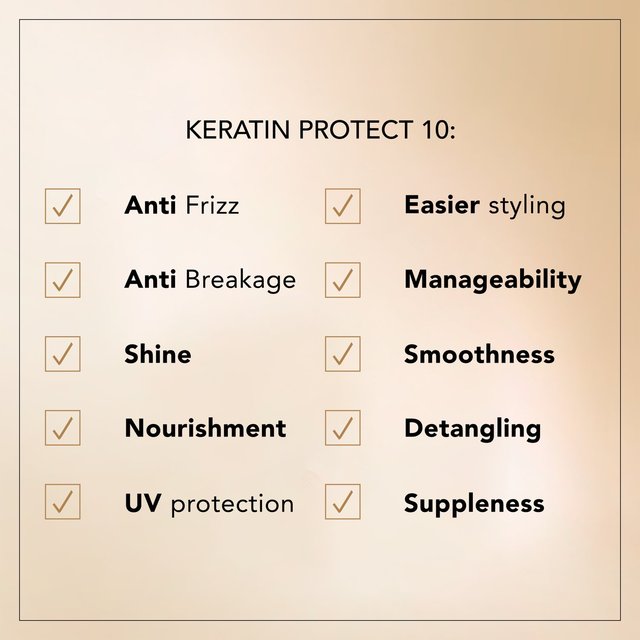 KERATIN PROTECT 10:

Anti Frizz
Anti Breakage
Shine
Nourishment
UV protection

Easier styling
Manageability
Smoothness
Detangling
Suppleness